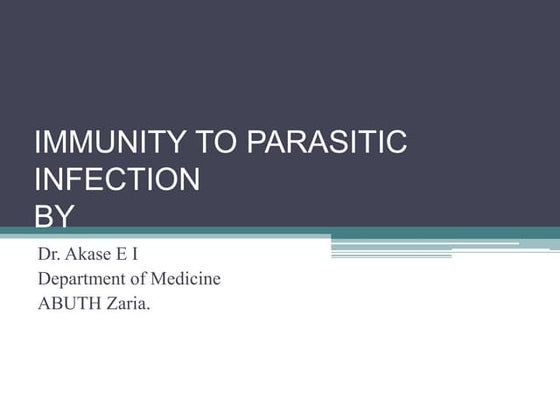 IMMUNITY TO PARASITIC INFECTION
BY

Dr. Akase E I
Department of Medicine
ABUTH Zaria.